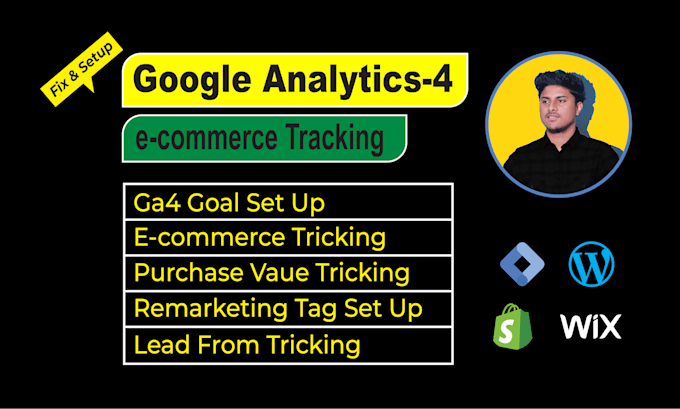 Fix & Setup

Google Analytics-4

e-commerce Tracking

Ga4 Goal Set Up
E-commerce Tricking
Purchase Vaue Tricking
Remarketing Tag Set Up
Lead From Tricking

WiX